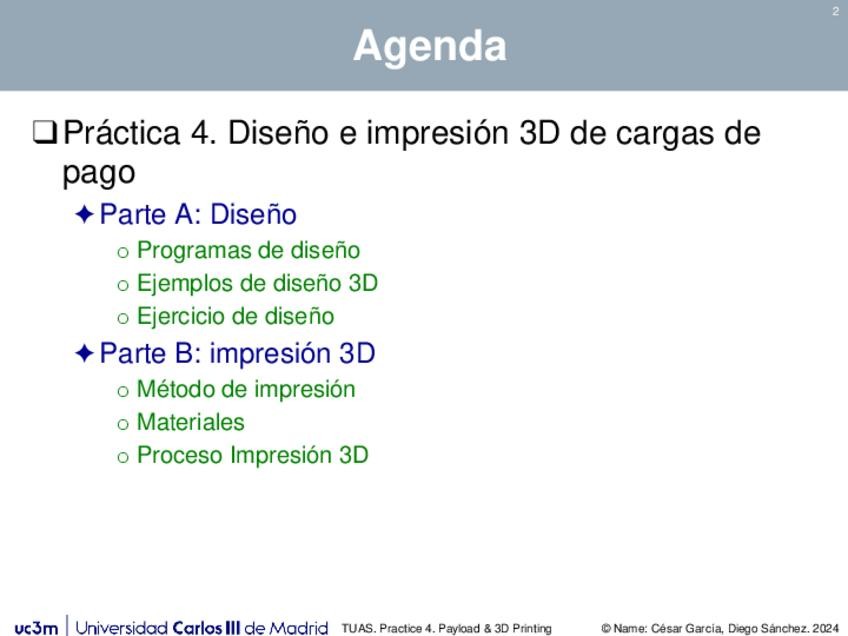 2

Agenda

❑ Práctica 4. Diseño e impresión 3D de cargas de pago

✦ Parte A: Diseño

o Programas de diseño
o Ejemplos de diseño 3D
o Ejercicio de diseño

✦ Parte B: impresión 3D

o Método de impresión
o Materiales
o Proceso Impresión 3D

uc3m | Universidad Carlos III de Madrid TUAS. Practice 4. Payload & 3D Printing © Name: César García, Diego Sánchez. 2024